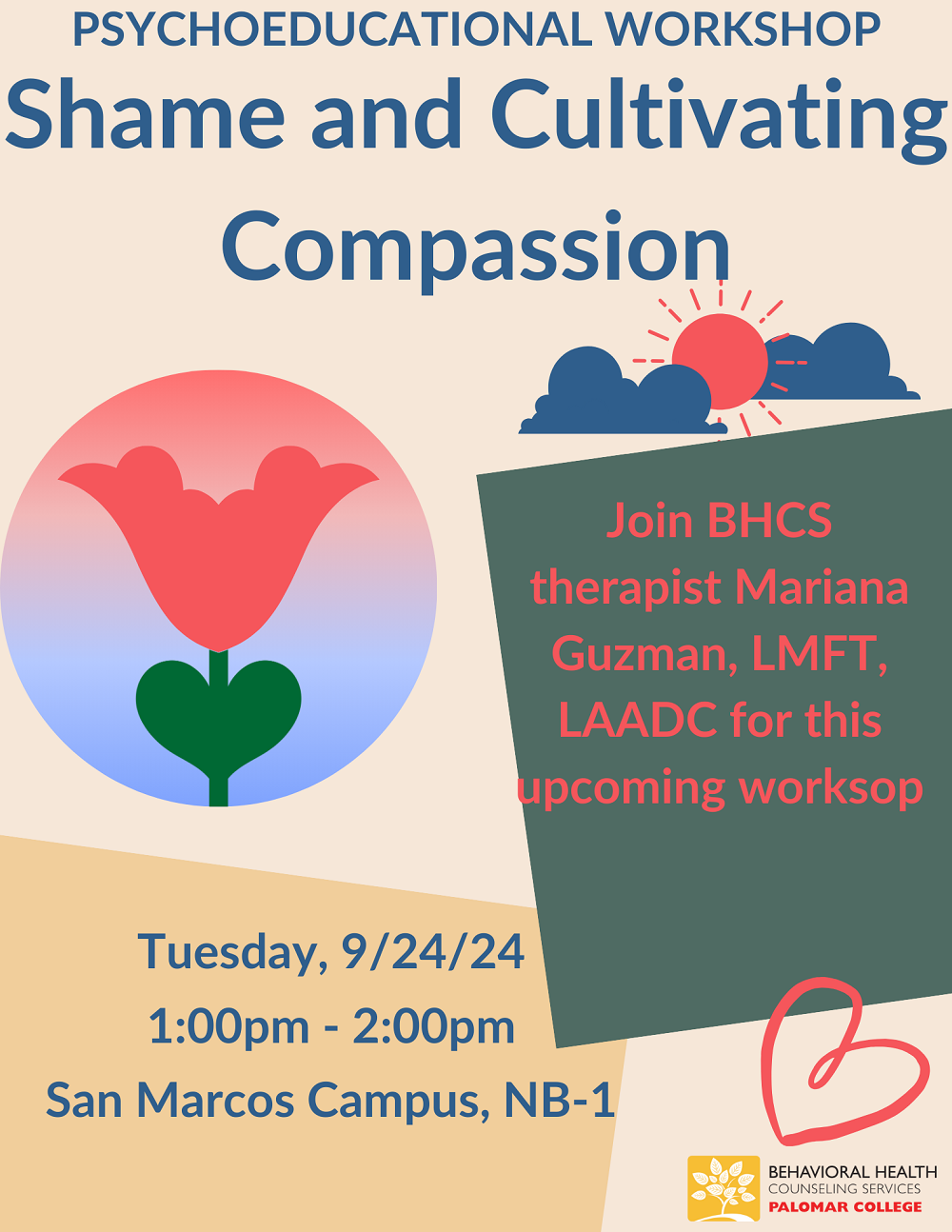 PSYCHOEDUCATIONAL WORKSHOP
Shame and Cultivating Compassion

Join BHCS therapist Mariana Guzman, LMFT, LAADC for this upcoming worksop

Tuesday, 9/24/24
1:00pm - 2:00pm
San Marcos Campus, NB-1

BEHAVIORAL HEALTH
COUNSELING SERVICES
PALOMAR COLLEGE